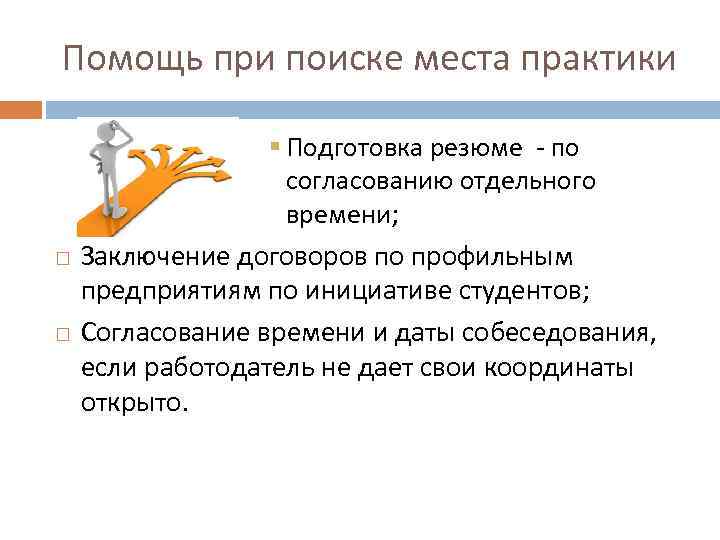 Помощь при поиске места практики

▪ Подготовка резюме - по согласованию отдельного времени;

□ Заключение договоров по профильным предприятиям по инициативе студентов;

□ Согласование времени и даты собеседования, если работодатель не дает свои координаты открыто.